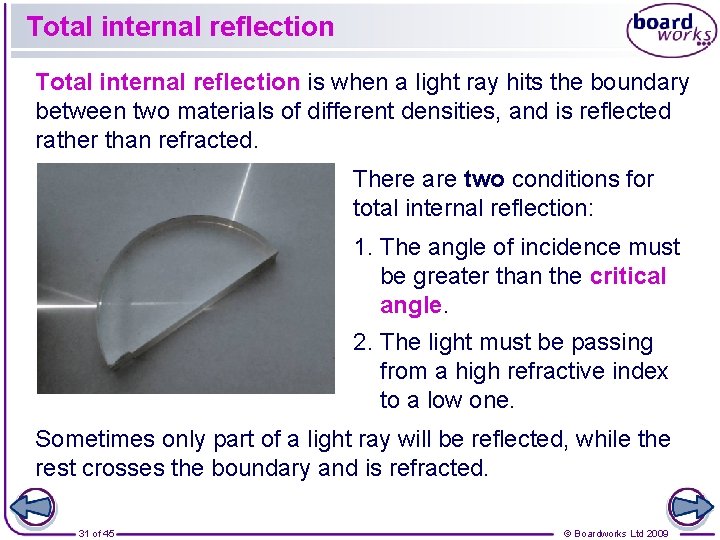 Total internal reflection

board works

Total internal reflection is when a light ray hits the boundary between two materials of different densities, and is reflected rather than refracted.

There are two conditions for total internal reflection:

1. The angle of incidence must be greater than the critical angle.

2. The light must be passing from a high refractive index to a low one.

Sometimes only part of a light ray will be reflected, while the rest crosses the boundary and is refracted.

31 of 45

© Boardworks Ltd 2009